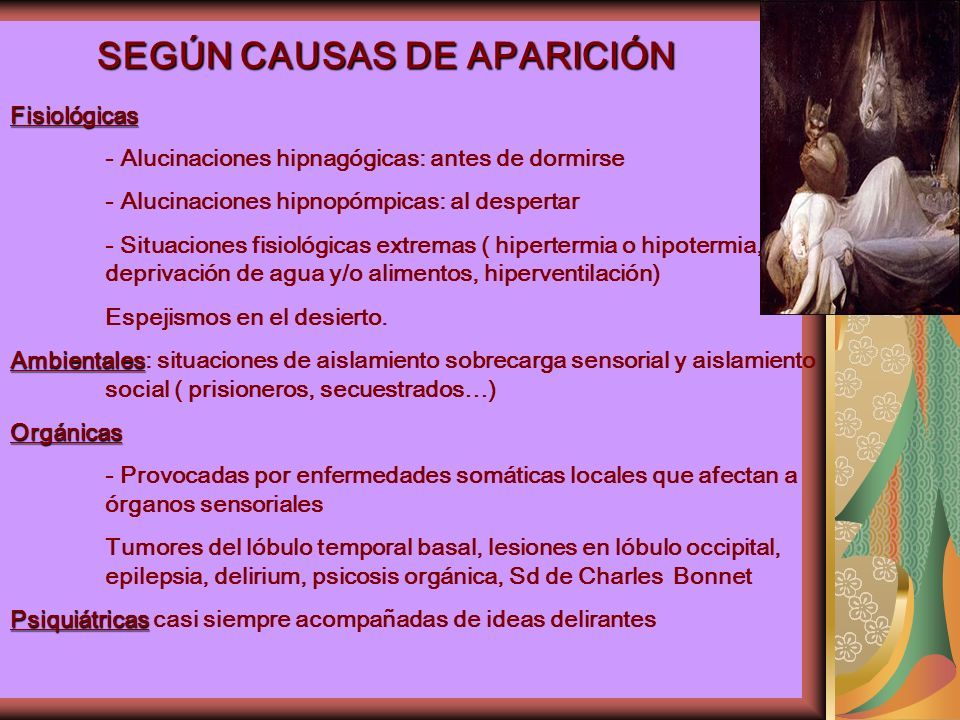 SEGÚN CAUSAS DE APARICIÓN

Fisiológicas

- Alucinaciones hipnagógicas: antes de dormirse

- Alucinaciones hipnopómpicas: al despertar

- Situaciones fisiológicas extremas ( hipertermia o hipotermia, deprivación de agua y/o alimentos, hiperventilación)

Espejismos en el desierto.

Ambientales: situaciones de aislamiento sobrecarga sensorial y aislamiento social ( prisioneros, secuestrados…)

Orgánicas

- Provocadas por enfermedades somáticas locales que afectan a órganos sensoriales

Tumores del lóbulo temporal basal, lesiones en lóbulo occipital, epilepsia, delirium, psicosis orgánica, Sd de Charles Bonnet

Psiquiátricas casi siempre acompañadas de ideas delirantes